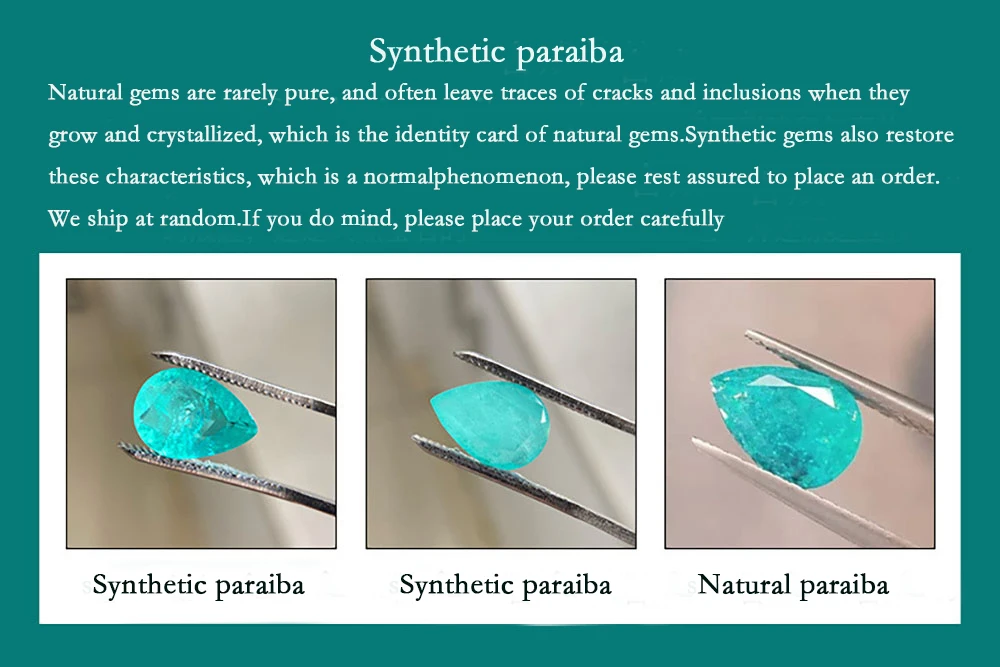 Synthetic paraiba

Natural gems are rarely pure, and often leave traces of cracks and inclusions when they grow and crystallized, which is the identity card of natural gems.Synthetic gems also restore these characteristics, which is a normalphenomenon, please rest assured to place an order. We ship at random.If you do mind, please place your order carefully

Synthetic paraiba

Synthetic paraiba

Natural paraiba